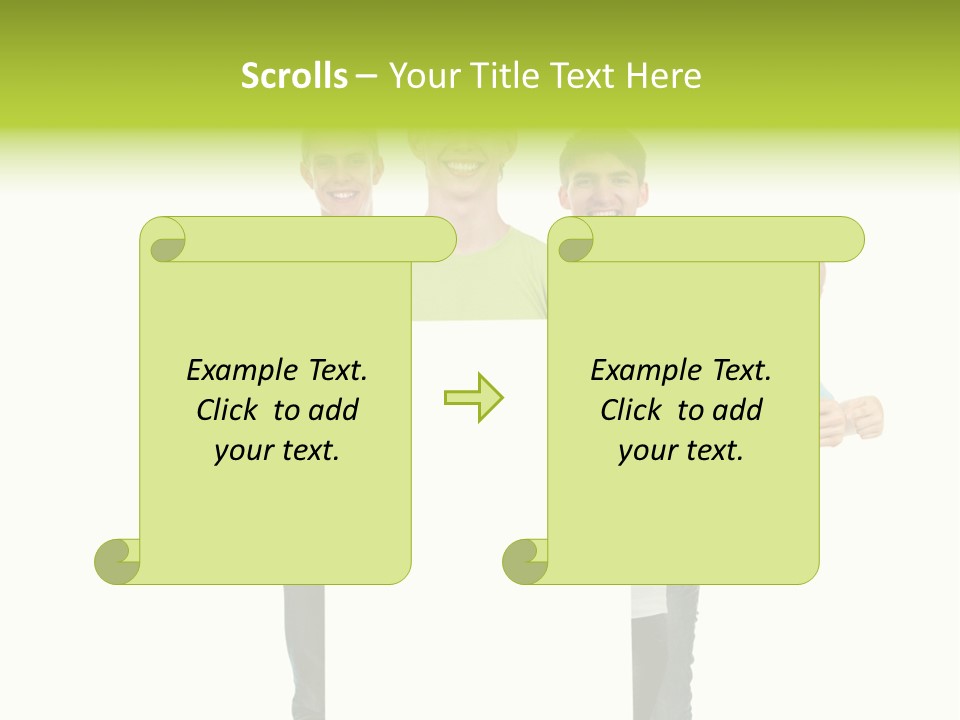 Scrolls – Your Title Text Here

Example Text. Click to add your text.

Example Text. Click to add your text.